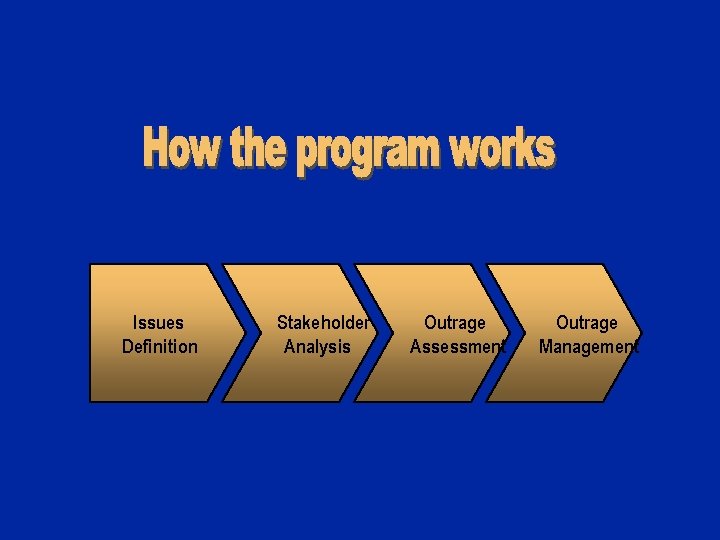 How the program works

Issues Definition

Stakeholder Analysis

Outrage Assessment

Outrage Management